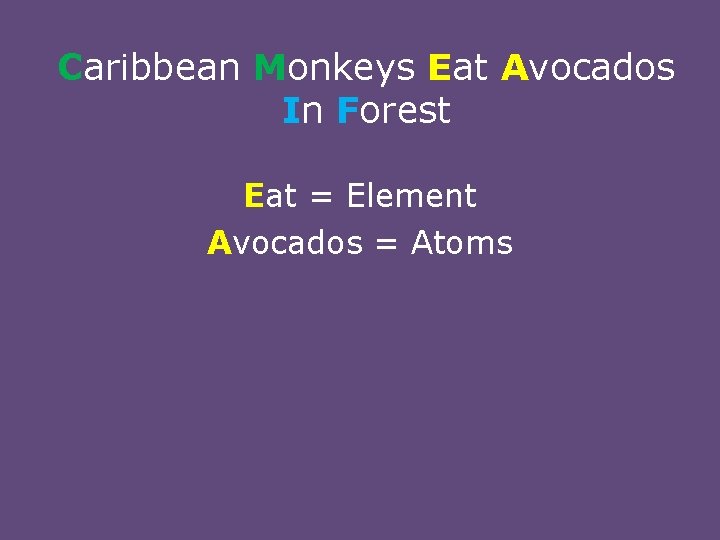 Caribbean Monkeys Eat Avocados In Forest

Eat = Element

Avocados = Atoms